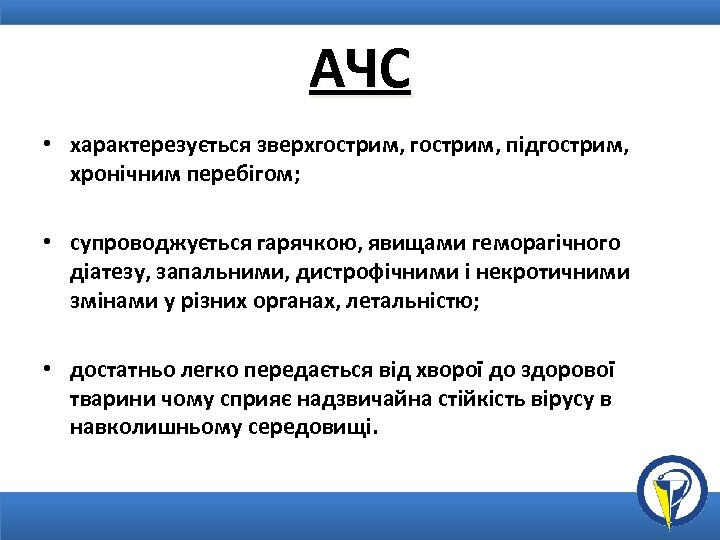 АЧС

• характерезується зверхгострим, гострим, підгострим, хронічним перебігом;

• супроводжується гарячкою, явищами геморагічного діатезу, запальними, дистрофічними і некротичними змінами у різних органах, летальністю;

• достатньо легко передається від хворої до здорової тварини чому сприяє надзвичайна стійкість вірусу в навколишньому середовищі.